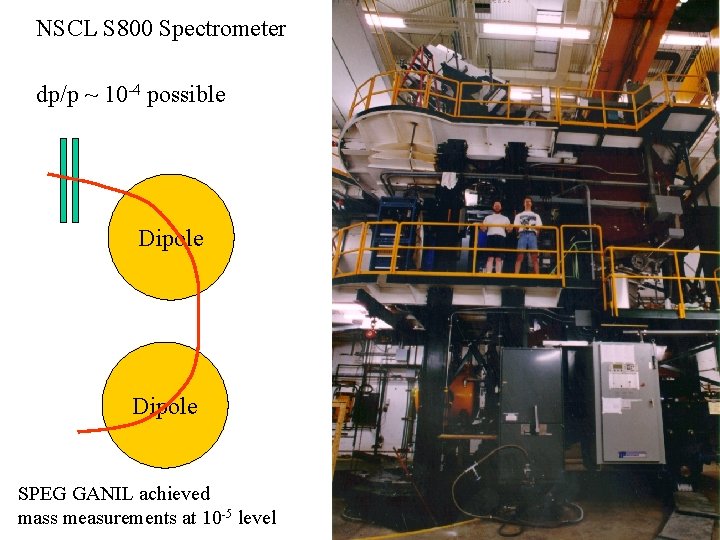 NSCL S800 Spectrometer

dp/p ~ $10^{-4}$ possible

Dipole

Dipole

SPEG GANIL achieved mass measurements at $10^{-5}$ level